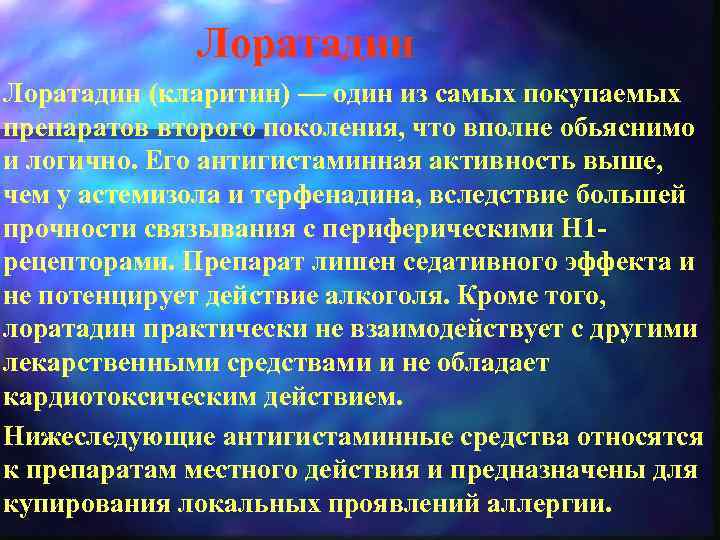 Лоратадин

Лоратадин (кларитин) — один из самых покупаемых препаратов второго поколения, что вполне обьяснимо и логично. Его антигистаминная активность выше, чем у астемизола и терфенадина, вследствие большей прочности связывания с периферическими Н1-рецепторами. Препарат лишен седативного эффекта и не потенцирует действие алкоголя. Кроме того, лоратадин практически не взаимодействует с другими лекарственными средствами и не обладает кардиотоксическим действием.

Нижеследующие антигистаминные средства относятся к препаратам местного действия и предназначены для купирования локальных проявлений аллергии.